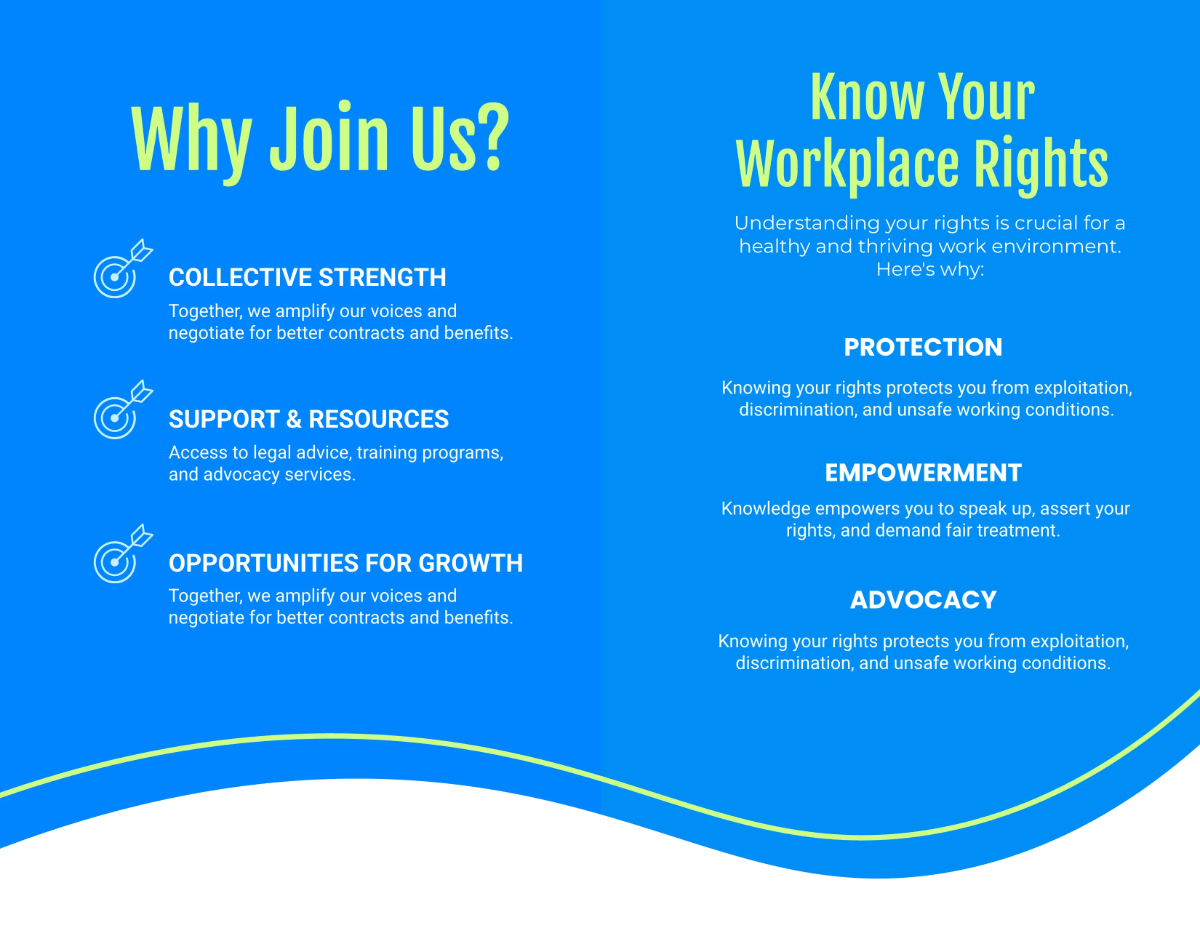 Why Join Us?

COLLECTIVE STRENGTH

Together, we amplify our voices and negotiate for better contracts and benefits.

SUPPORT & RESOURCES

Access to legal advice, training programs, and advocacy services.

OPPORTUNITIES FOR GROWTH

Together, we amplify our voices and negotiate for better contracts and benefits.

Know Your Workplace Rights

Understanding your rights is crucial for a healthy and thriving work environment. Here's why:

PROTECTION

Knowing your rights protects you from exploitation, discrimination, and unsafe working conditions.

EMPOWERMENT

Knowledge empowers you to speak up, assert your rights, and demand fair treatment.

ADVOCACY

Knowing your rights protects you from exploitation, discrimination, and unsafe working conditions.